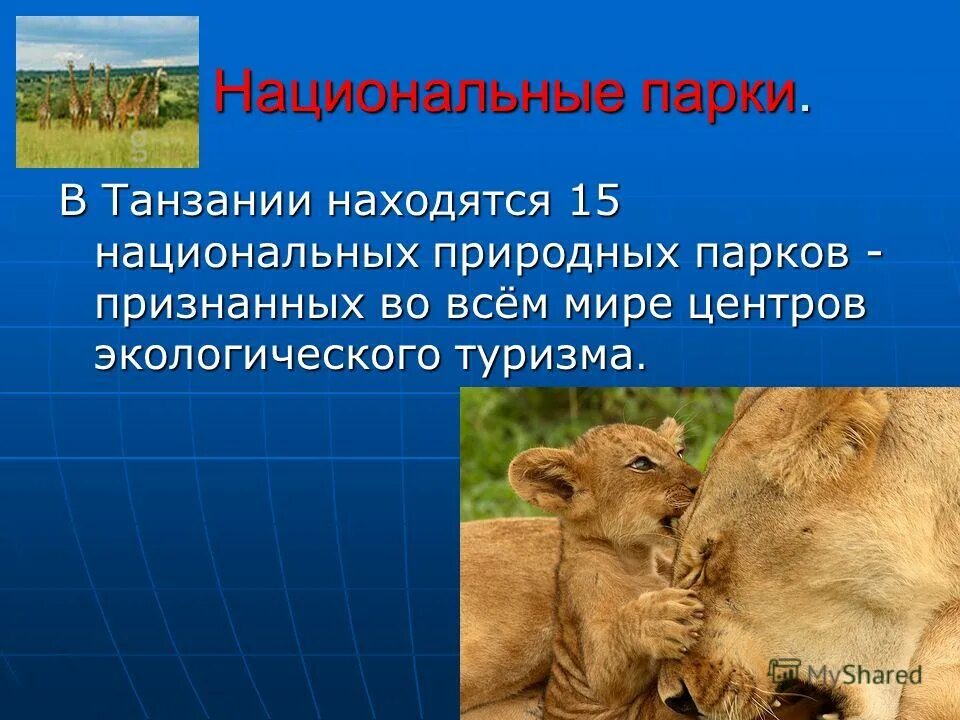 Национальные парки.

В Танзании находятся 15 национальных природных парков - признанных во всём мире центров экологического туризма.

MyShared